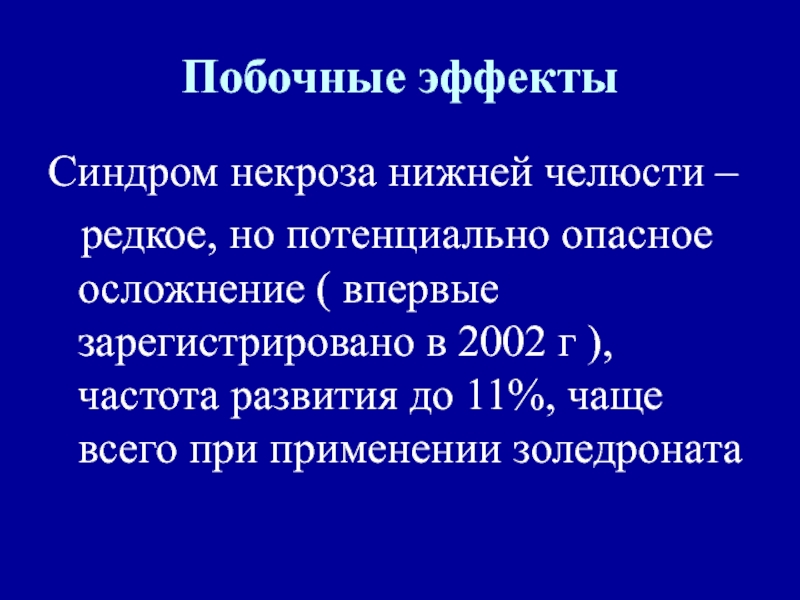 Побочные эффекты

Синдром некроза нижней челюсти – редкое, но потенциально опасное осложнение ( впервые зарегистрировано в 2002 г ), частота развития до 11%, чаще всего при применении золедроната